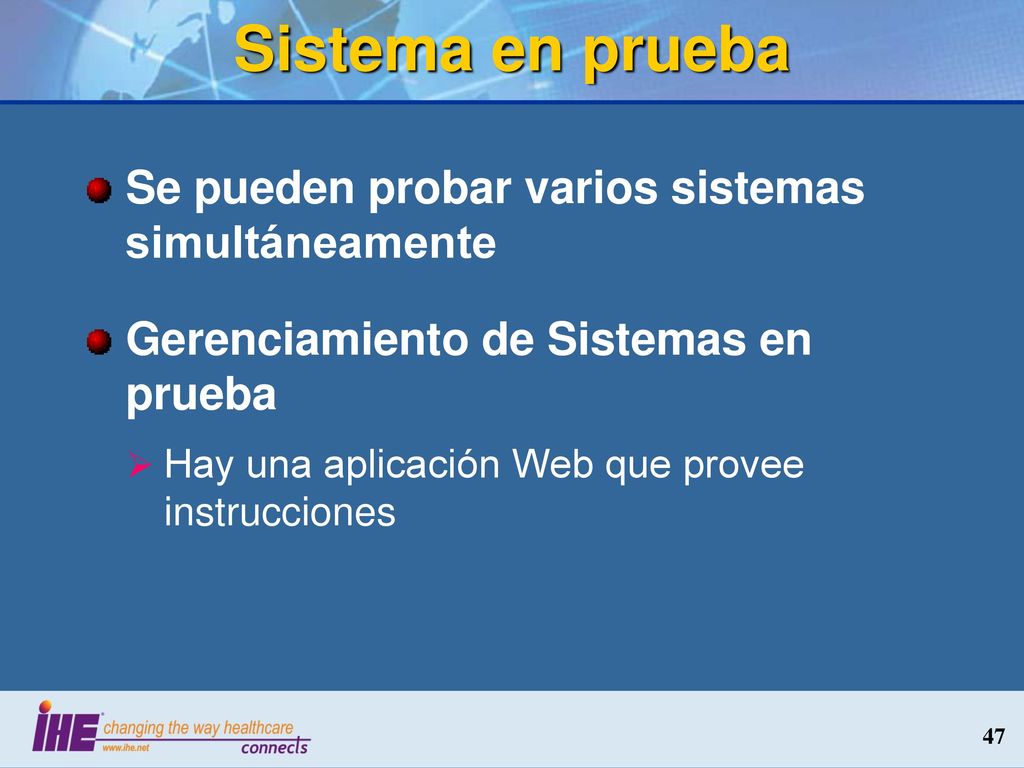 Sistema en prueba

Se pueden probar varios sistemas simultáneamente

Gerenciamiento de Sistemas en prueba

Hay una aplicación Web que provee instrucciones

IHE changing the way healthcare connects
www.ihe.net

47